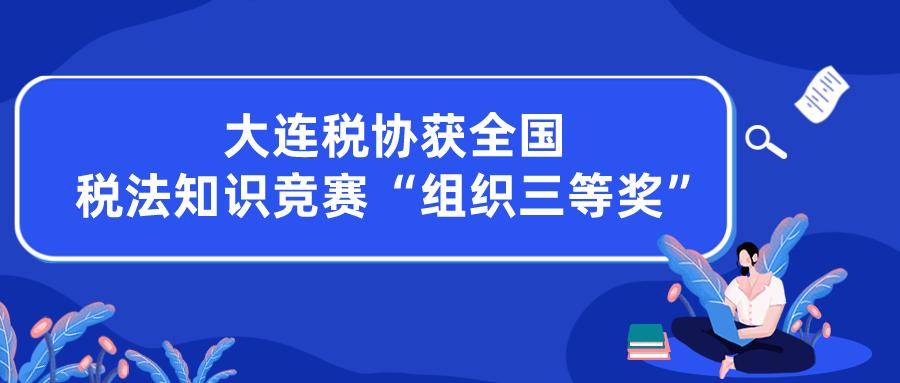 大连税协获全国
税法知识竞赛“组织三等奖”